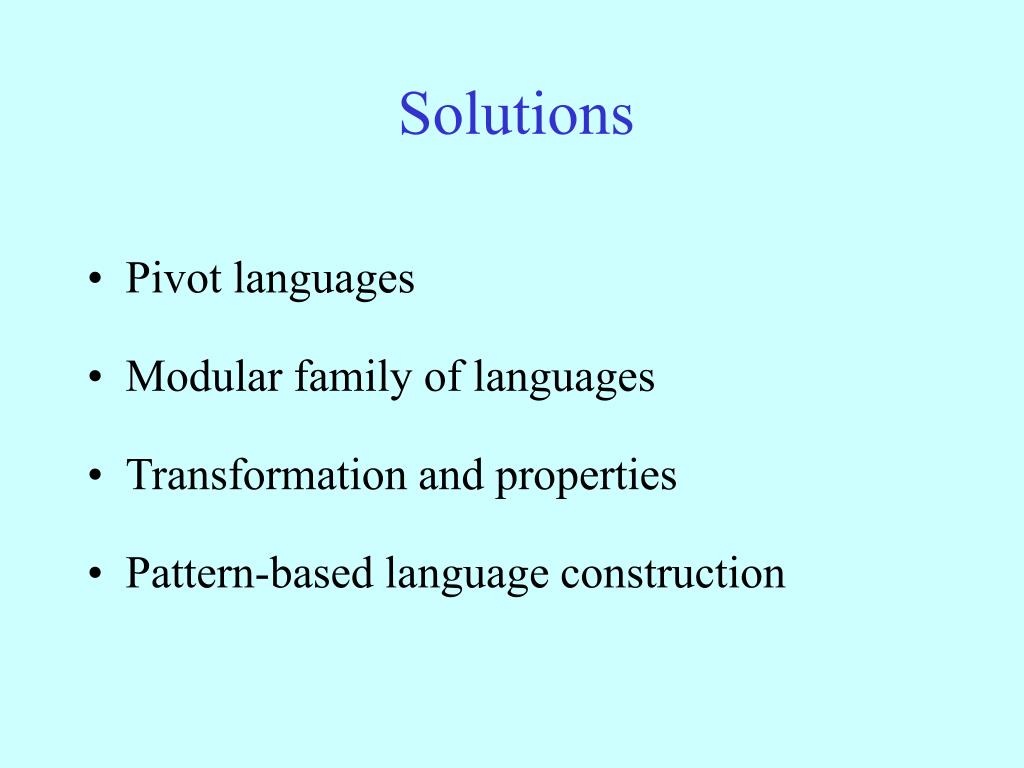 Solutions

• Pivot languages

• Modular family of languages

• Transformation and properties

• Pattern-based language construction